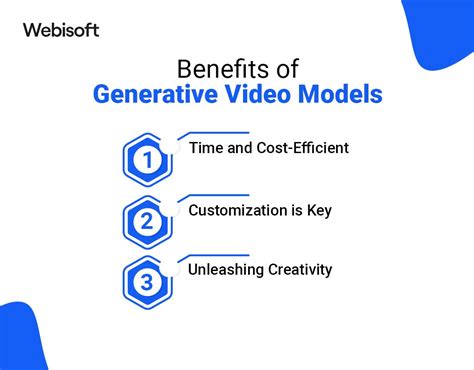 Webisoft

Benefits of
Generative Video Models

1 Time and Cost-Efficient

2 Customization is Key

3 Unleashing Creativity